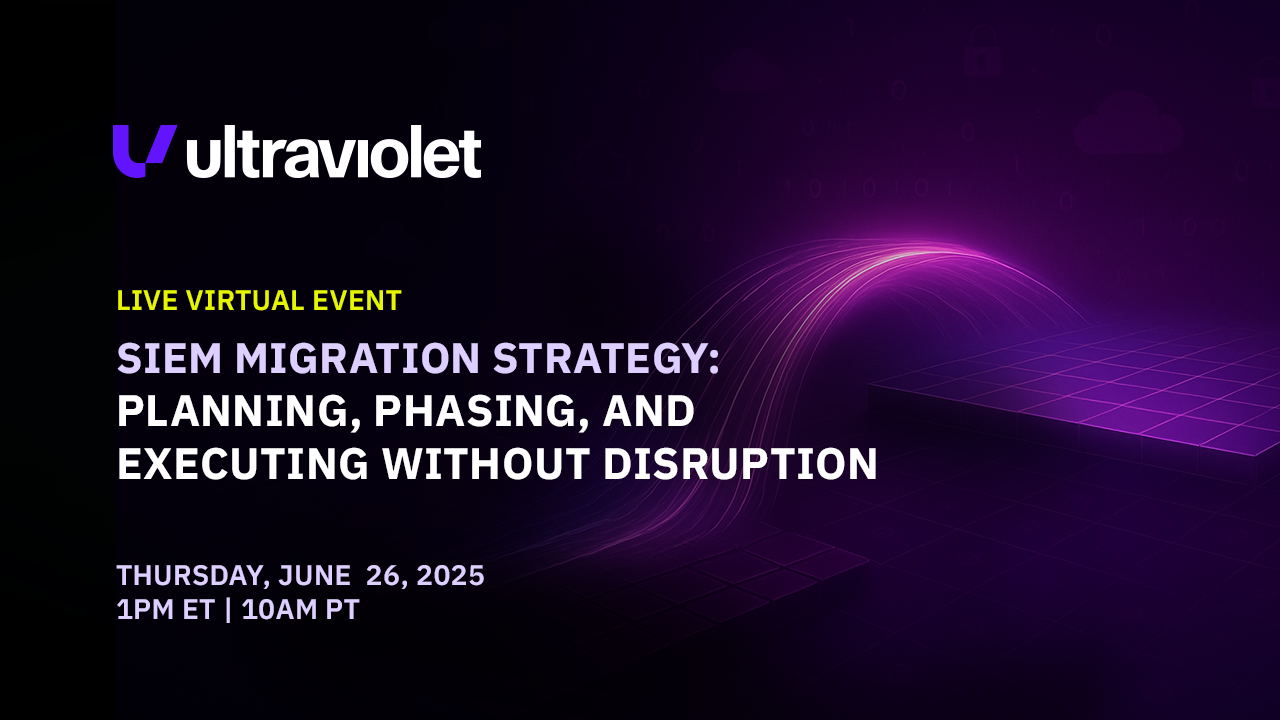 ultraviolet

LIVE VIRTUAL EVENT

SIEM MIGRATION STRATEGY: PLANNING, PHASING, AND EXECUTING WITHOUT DISRUPTION

THURSDAY, JUNE 26, 2025
1PM ET | 10AM PT